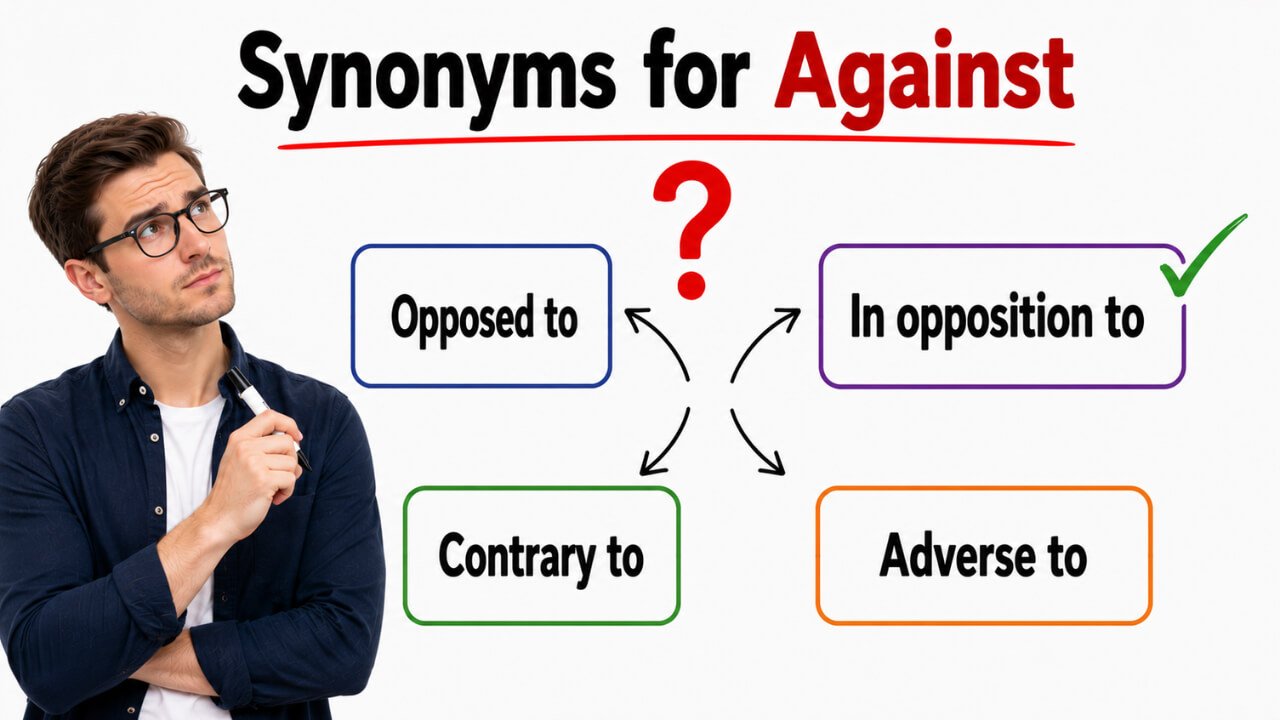 Synonyms for Against

?

Opposed to

In opposition to

Contrary to

Adverse to